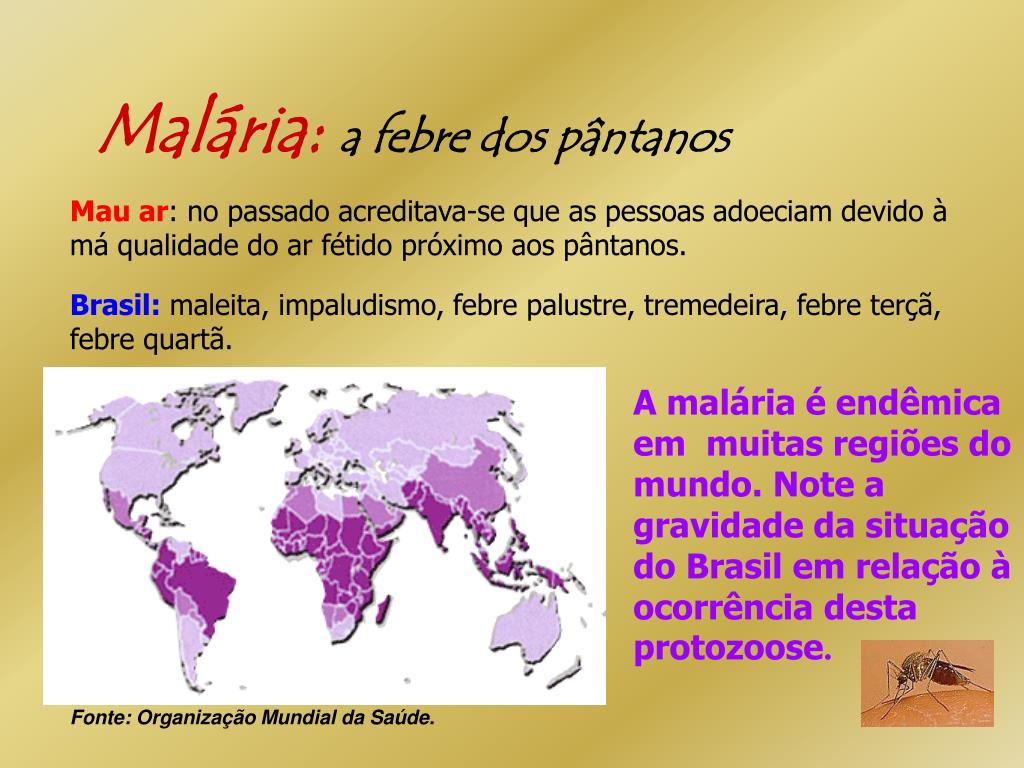 Malária: a febre dos pântanos

Mau ar: no passado acreditava-se que as pessoas adoeciam devido à má qualidade do ar fétido próximo aos pântanos.

Brasil: maleita, impaludismo, febre palustre, tremedeira, febre terçã, febre quartã.

A malária é endêmica em muitas regiões do mundo. Note a gravidade da situação do Brasil em relação à ocorrência desta protozoose.

Fonte: Organização Mundial da Saúde.